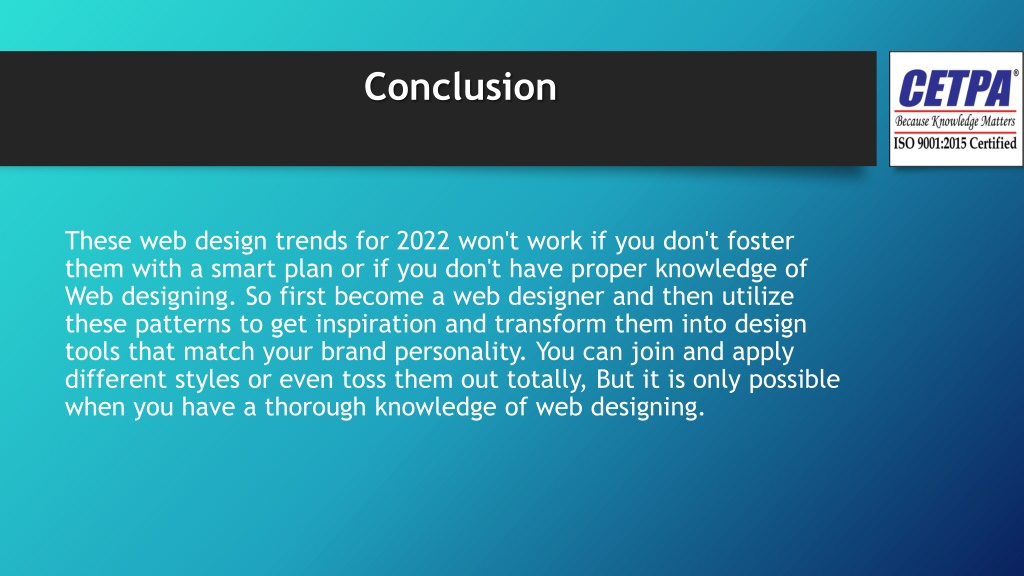 Conclusion

CETPA®
Because Knowledge Matters
ISO 9001:2015 Certified

These web design trends for 2022 won't work if you don't foster them with a smart plan or if you don't have proper knowledge of Web designing. So first become a web designer and then utilize these patterns to get inspiration and transform them into design tools that match your brand personality. You can join and apply different styles or even toss them out totally, But it is only possible when you have a thorough knowledge of web designing.